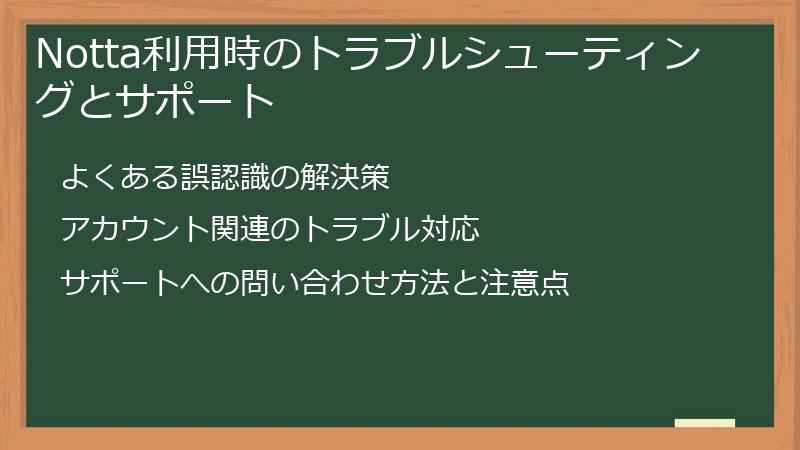 Notta利用時のトラブルシューティングとサポート

よくある誤認識の解決策

アカウント関連のトラブル対応

サポートへの問い合わせ方法と注意点